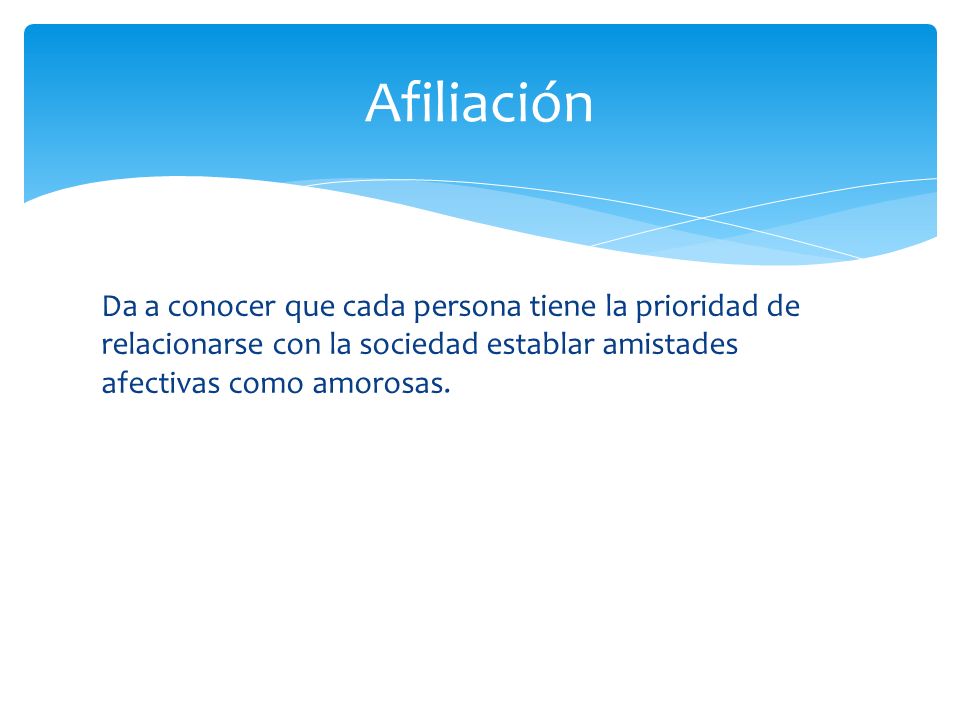 Afiliación

Da a conocer que cada persona tiene la prioridad de relacionarse con la sociedad establar amistades afectivas como amorosas.